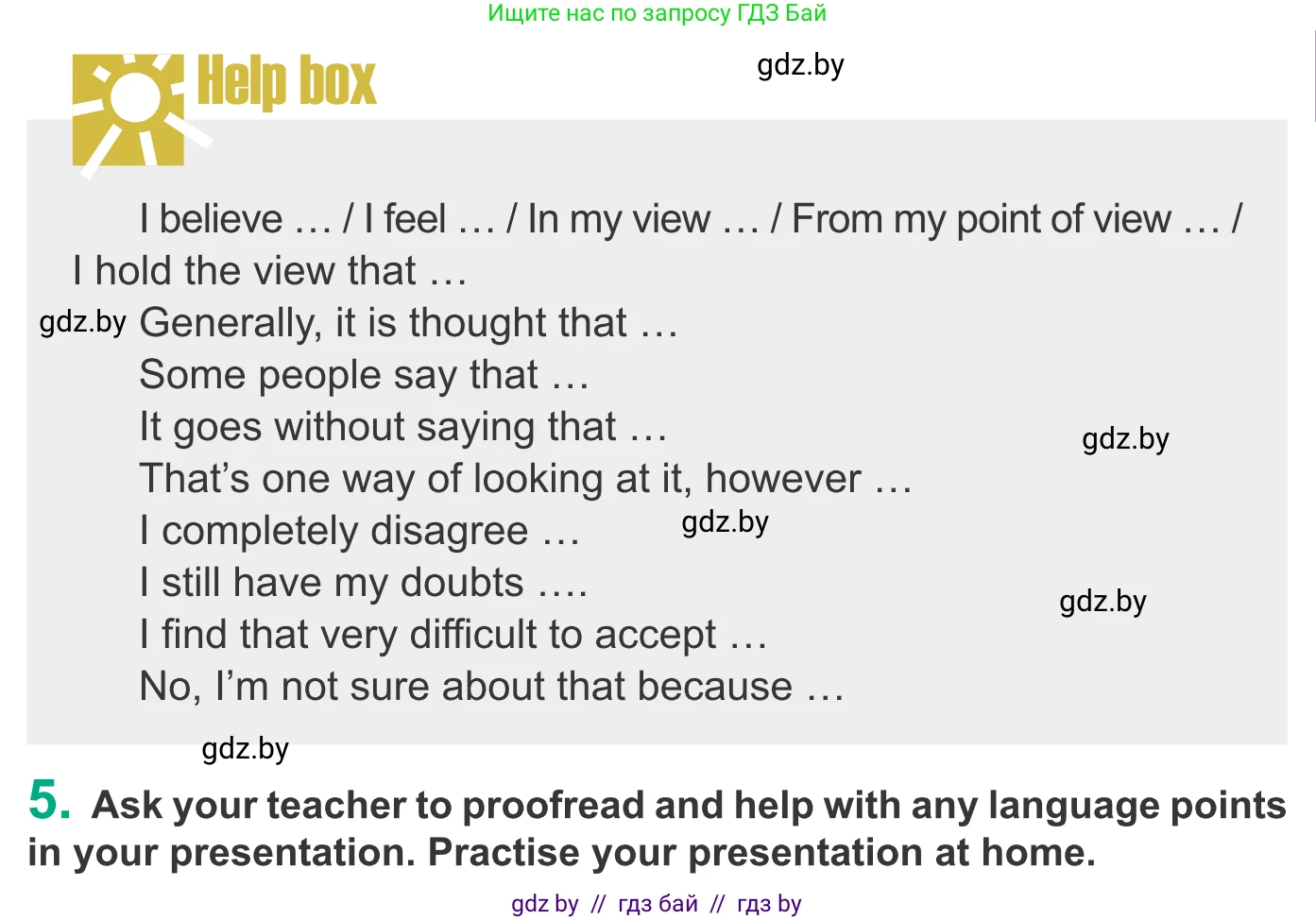 Ищите нас по запросу ГДЗ Бай

Help box

gdz.by

I believe … / I feel … / In my view … / From my point of view … / I hold the view that …

gdz.by Generally, it is thought that …

Some people say that …

It goes without saying that …

gdz.by

That's one way of looking at it, however …

I completely disagree …

gdz.by

I still have my doubts ….

gdz.by

I find that very difficult to accept …

No, I'm not sure about that because …

gdz.by

5. Ask your teacher to proofread and help with any language points in your presentation. Practise your presentation at home.

gdz by // гдз бай // гдз by